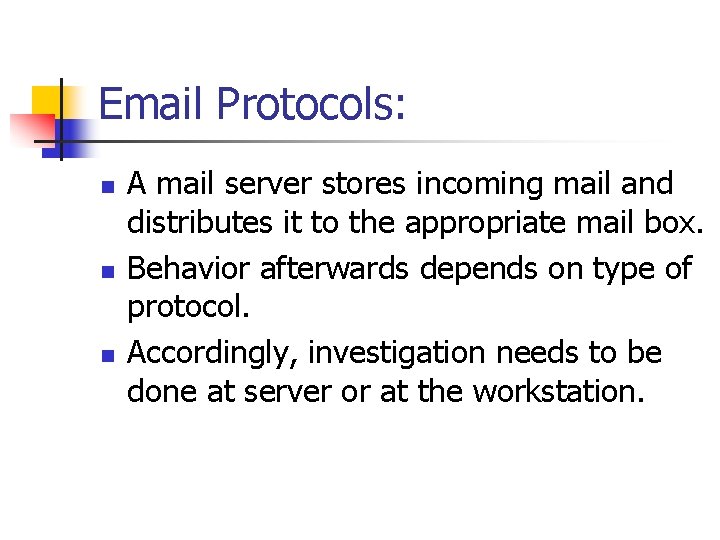 Email Protocols:

- A mail server stores incoming mail and distributes it to the appropriate mail box.
- Behavior afterwards depends on type of protocol.
- Accordingly, investigation needs to be done at server or at the workstation.